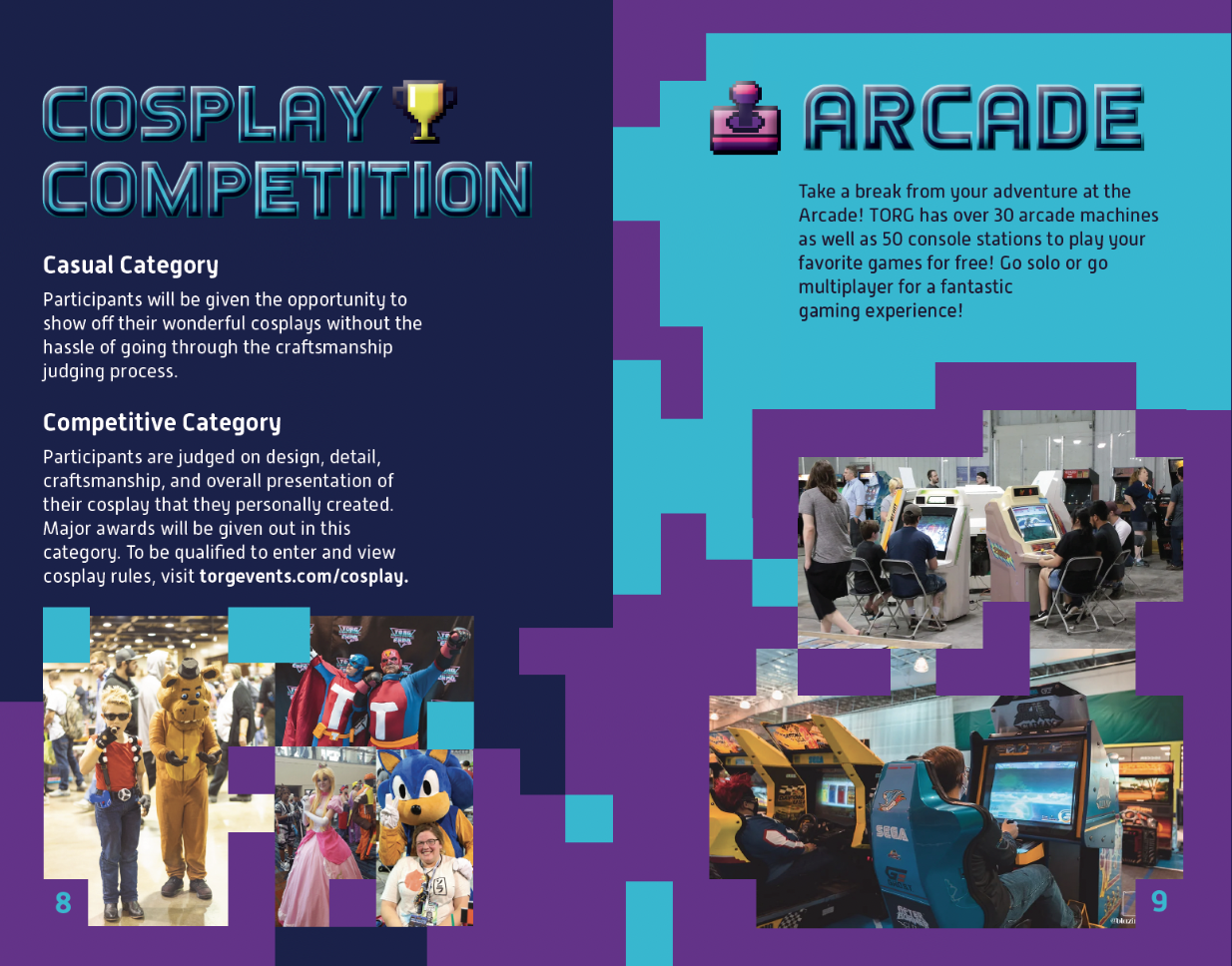 COSPLAY COMPETITION

Casual Category

Participants will be given the opportunity to show off their wonderful cosplays without the hassle of going through the craftsmanship judging process.

Competitive Category

Participants are judged on design, detail, craftsmanship, and overall presentation of their cosplay that they personally created. Major awards will be given out in this category. To be qualified to enter and view cosplay rules, visit torgevents.com/cosplay.

8

ARCADE

Take a break from your adventure at the Arcade! TORG has over 30 arcade machines as well as 50 console stations to play your favorite games for free! Go solo or go multiplayer for a fantastic gaming experience!

SEGA

9